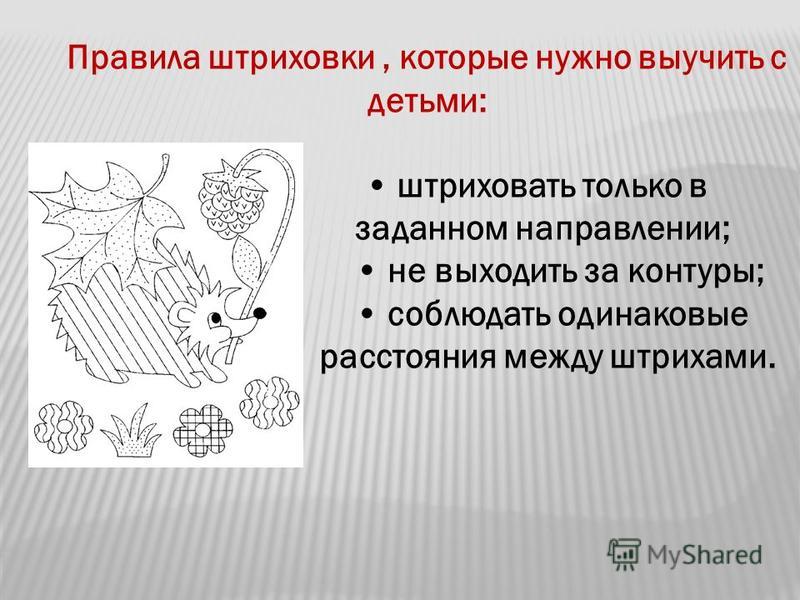 Правила штриховки , которые нужно выучить с детьми:

• штриховать только в заданном направлении;
• не выходить за контуры;
• соблюдать одинаковые расстояния между штрихами.

MyShared